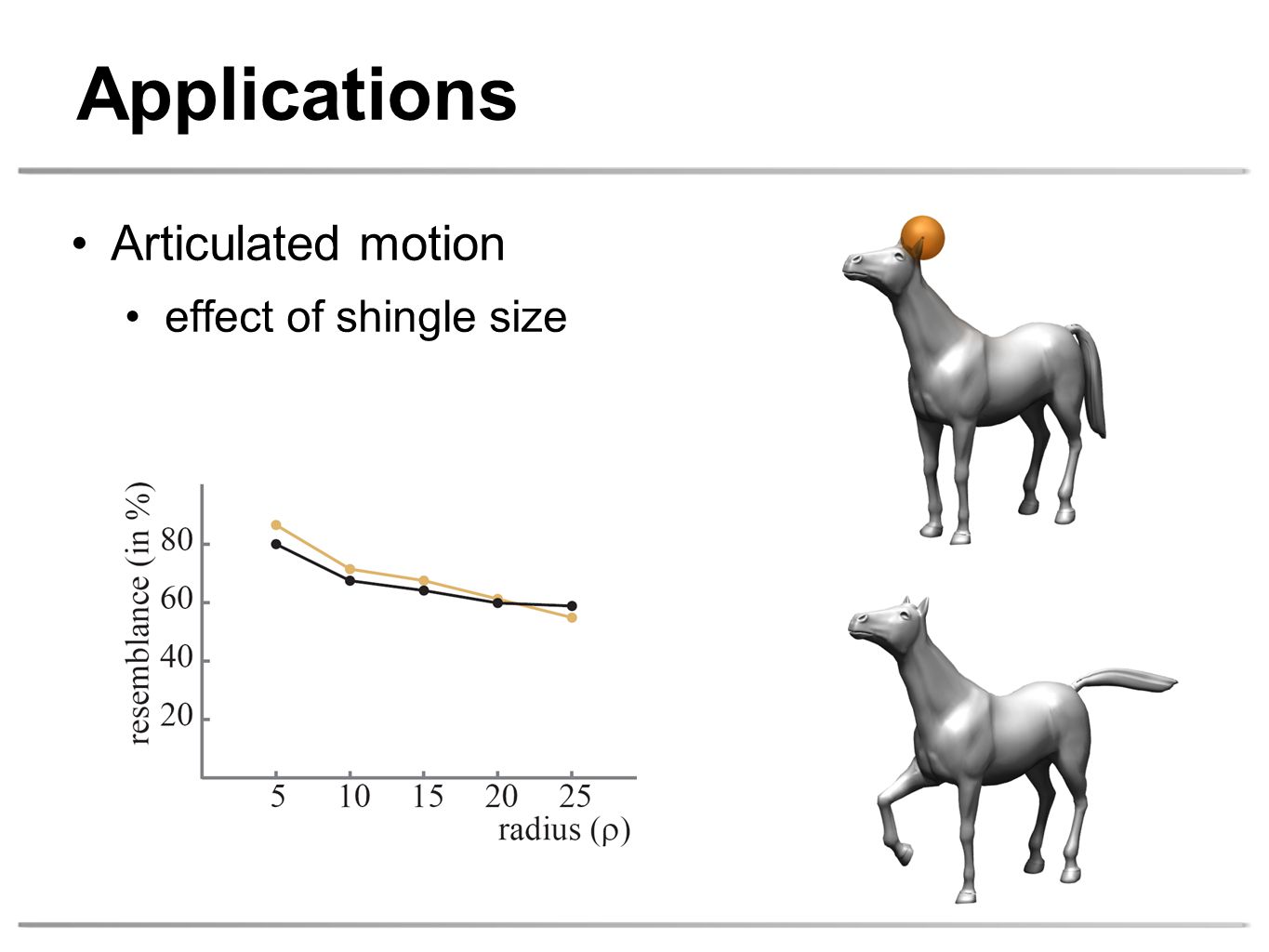 Applications

• Articulated motion

• effect of shingle size

resemblance (in %)

80
60
40
20

5 10 15 20 25

radius ($\rho$)